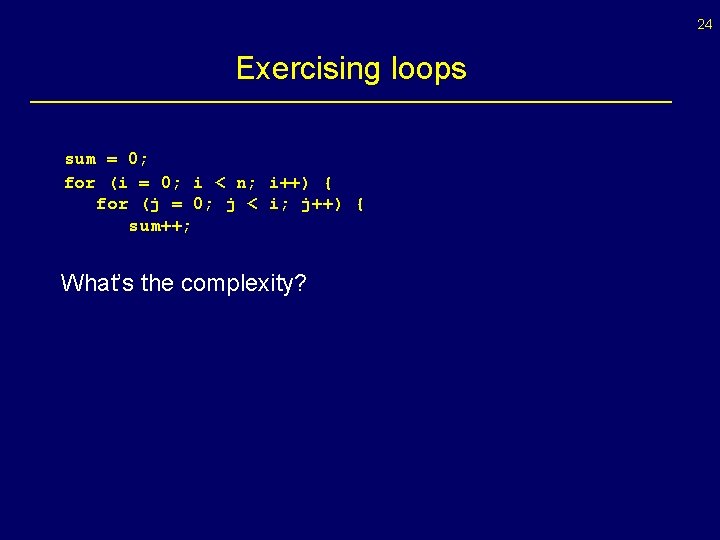 24

Exercising loops

sum = 0;
for (i = 0; i < n; i++) {
  for (j = 0; j < i; j++) {
    sum++;

What's the complexity?